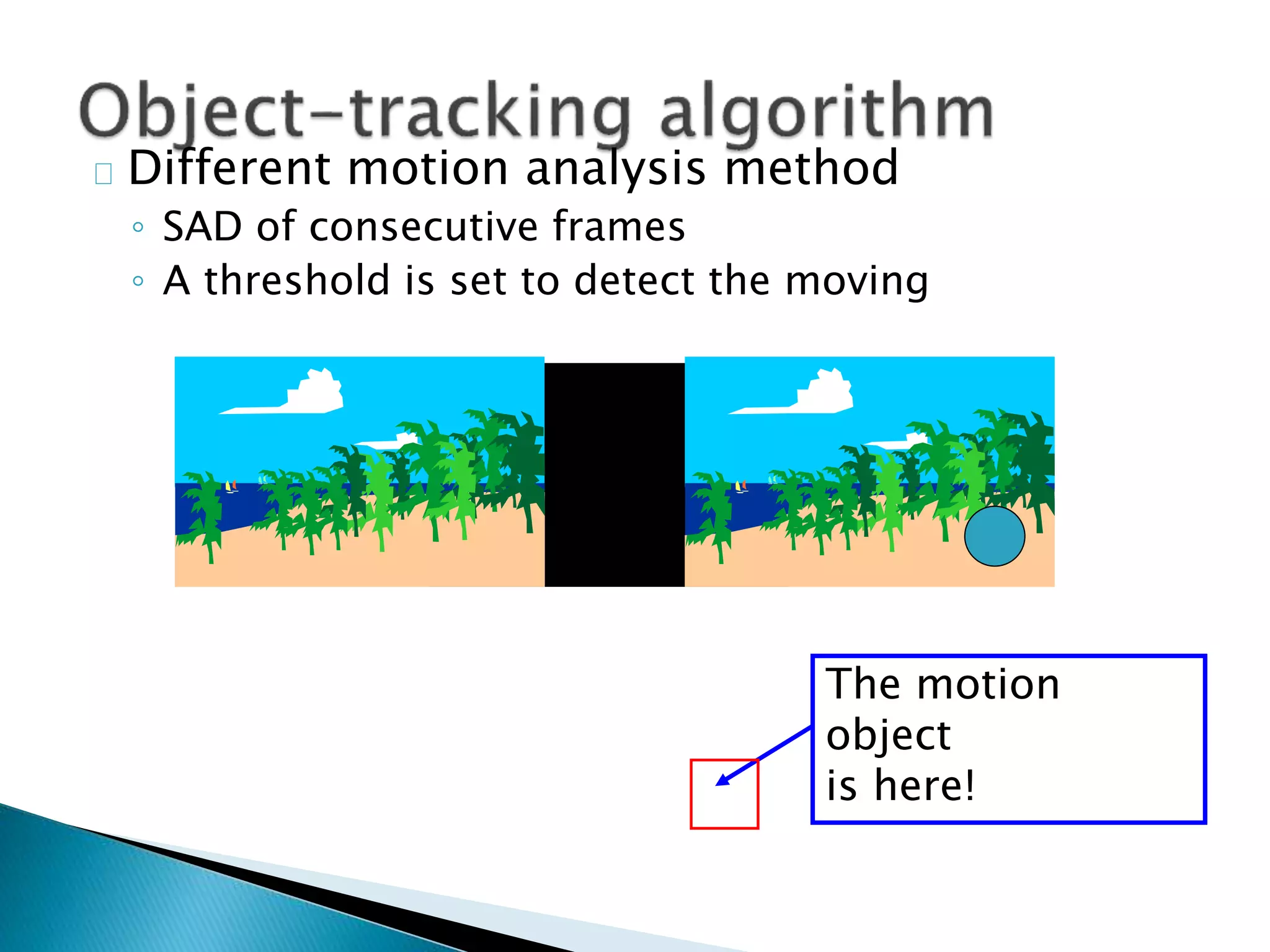 Object-tracking algorithm

Different motion analysis method

◦ SAD of consecutive frames

◦ A threshold is set to detect the moving

The motion object is here!